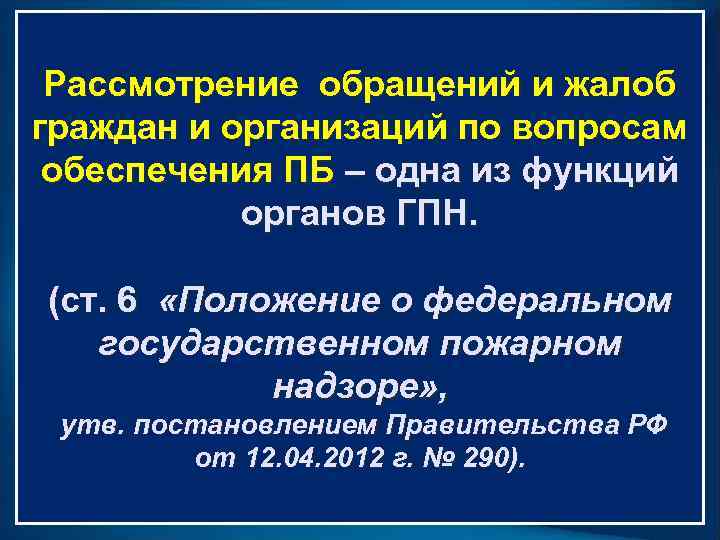 Рассмотрение обращений и жалоб граждан и организаций по вопросам обеспечения ПБ – одна из функций органов ГПН.

(ст. 6 «Положение о федеральном государственном пожарном надзоре», утв. постановлением Правительства РФ от 12.04.2012 г. № 290).